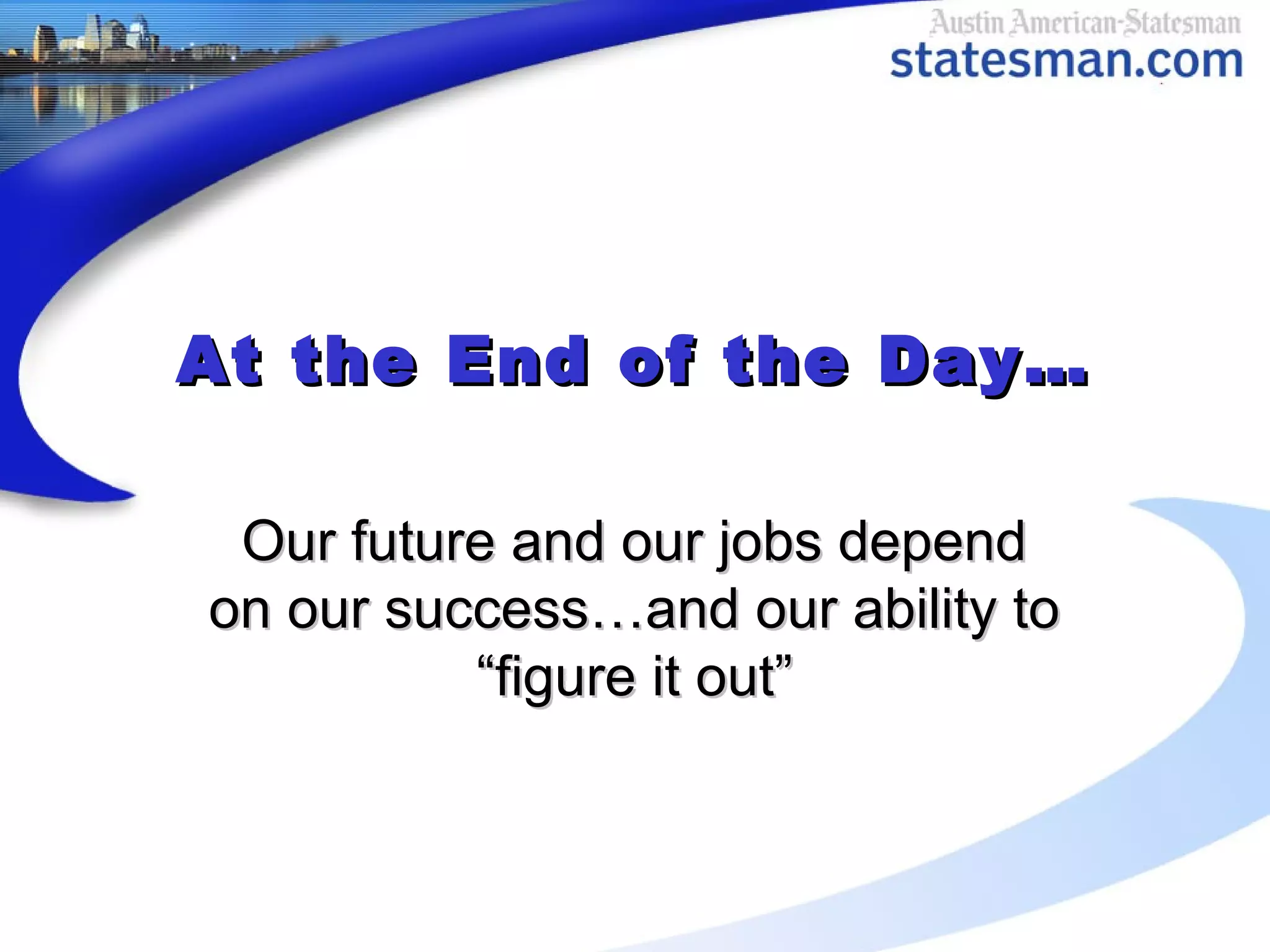 Austin American-Statesman
statesman.com

At the End of the Day…

Our future and our jobs depend on our success…and our ability to “figure it out”